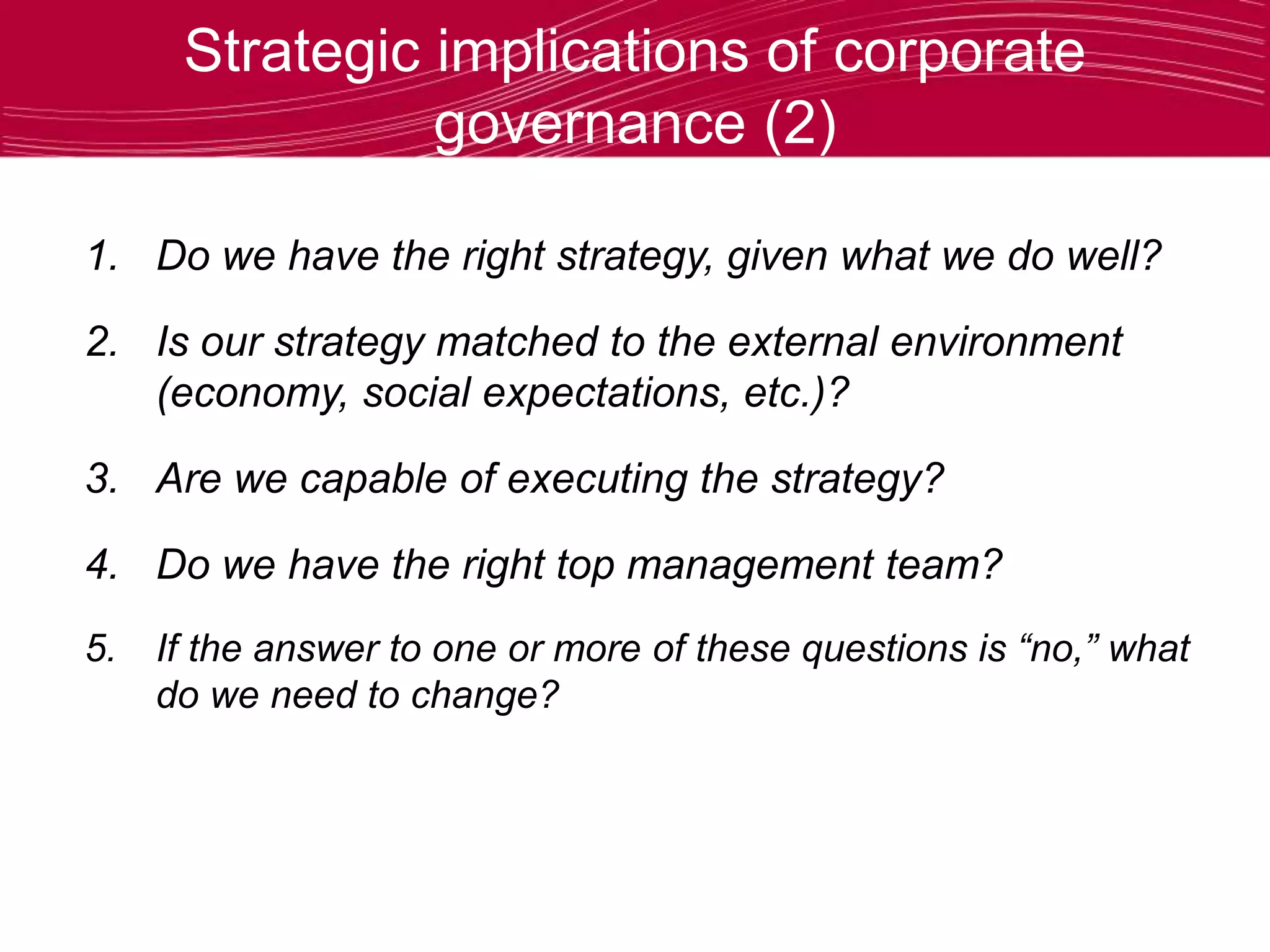 Strategic implications of corporate governance (2)

1. Do we have the right strategy, given what we do well?

2. Is our strategy matched to the external environment (economy, social expectations, etc.)?

3. Are we capable of executing the strategy?

4. Do we have the right top management team?

5. If the answer to one or more of these questions is “no,” what do we need to change?